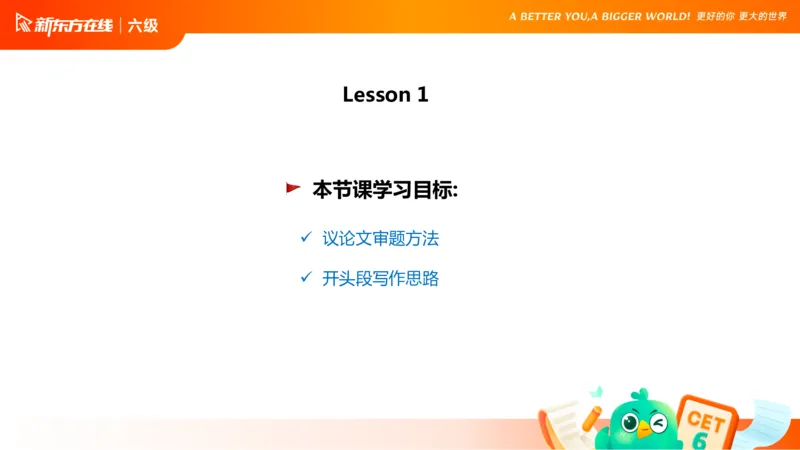 新东方在线 | 六级

A BETTER YOU,A BIGGER WORLD! 更好的你 更大的世界

Lesson 1

本节课学习目标:

✓ 议论文审题方法

✓ 开头段写作思路

CET 6